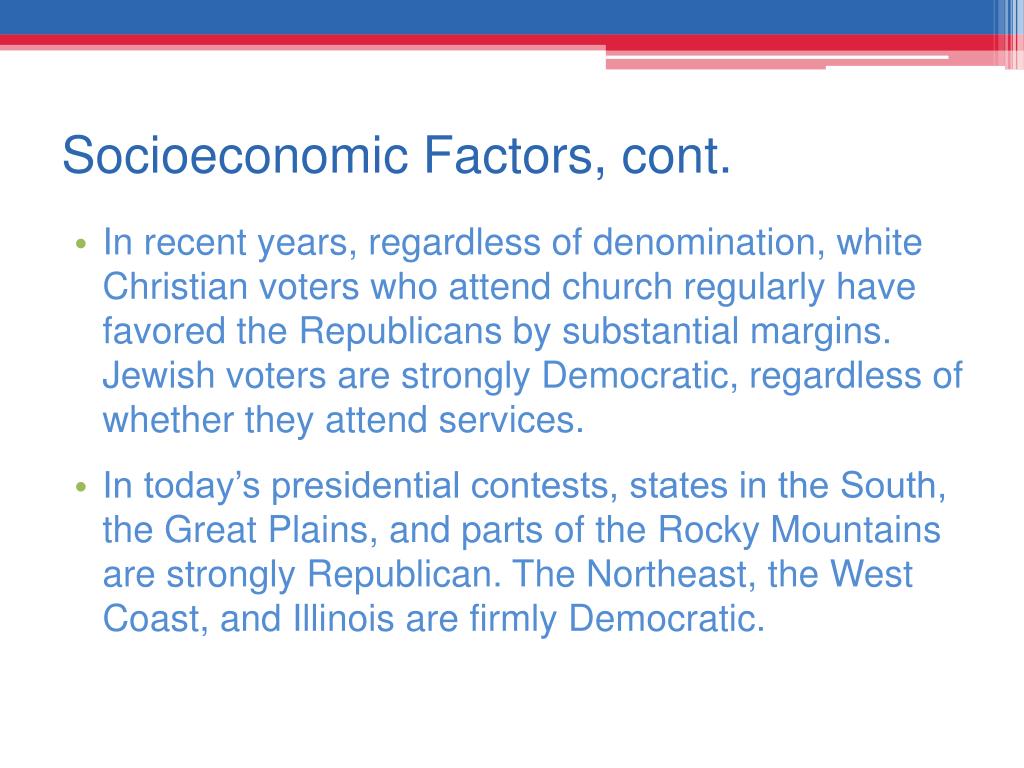 Socioeconomic Factors, cont.

• In recent years, regardless of denomination, white Christian voters who attend church regularly have favored the Republicans by substantial margins. Jewish voters are strongly Democratic, regardless of whether they attend services.

• In today’s presidential contests, states in the South, the Great Plains, and parts of the Rocky Mountains are strongly Republican. The Northeast, the West Coast, and Illinois are firmly Democratic.